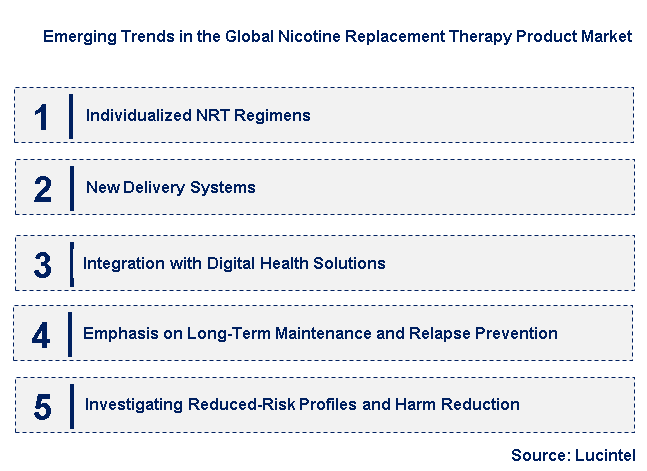 Emerging Trends in the Global Nicotine Replacement Therapy Product Market

1 Individualized NRT Regimens

2 New Delivery Systems

3 Integration with Digital Health Solutions

4 Emphasis on Long-Term Maintenance and Relapse Prevention

5 Investigating Reduced-Risk Profiles and Harm Reduction

Source: Lucintel